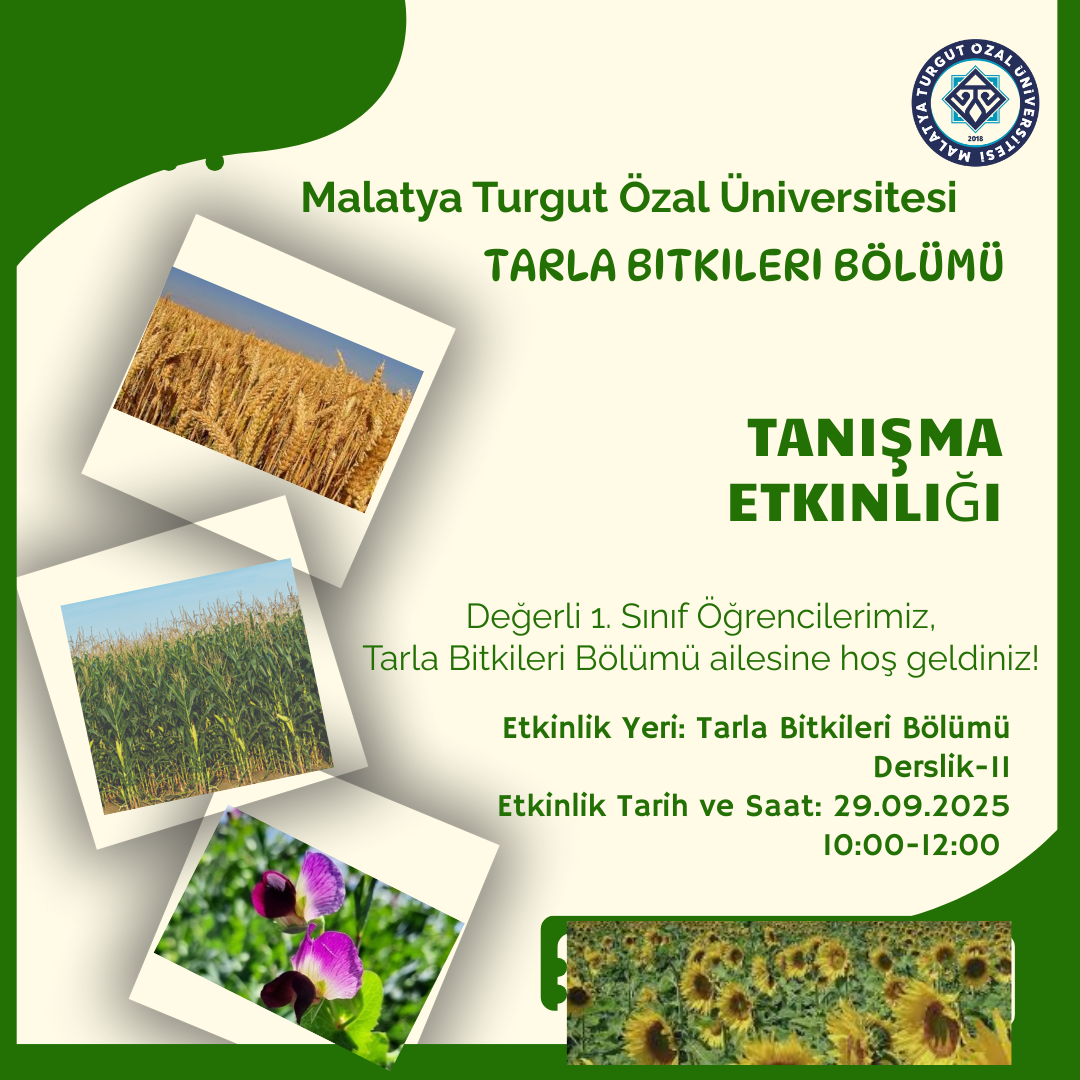 MALATYA TURGUT ÖZAL ÜNİVERSİTESİ
2018

Malatya Turgut Özal Üniversitesi
TARLA BITKILERI BÖLÜMÜ

TANIŞMA ETKINLIĞI

Değerli 1. Sınıf Öğrencilerimiz,
Tarla Bitkileri Bölümü ailesine hoş geldiniz!

Etkinlik Yeri: Tarla Bitkileri Bölümü
Derslik-II
Etkinlik Tarih ve Saat: 29.09.2025
10:00-12:00